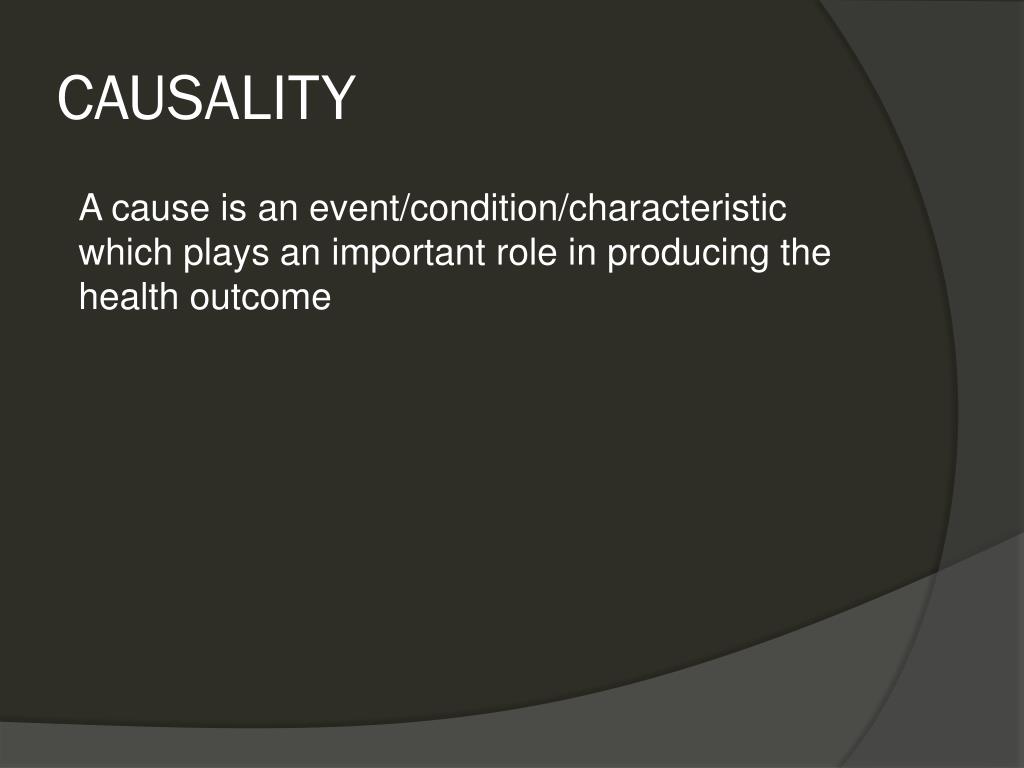 CAUSALITY

A cause is an event/condition/characteristic which plays an important role in producing the health outcome